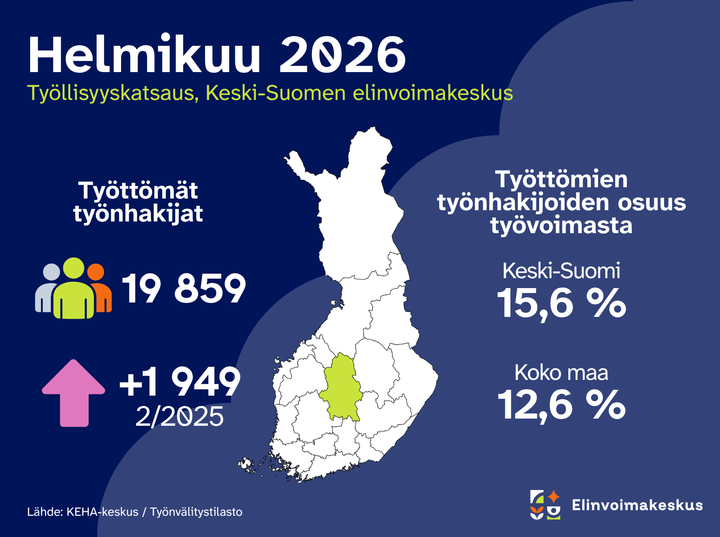 Helmikuu 2026

Työllisyyskatsaus, Keski-Suomen elinvoimakeskus

Työttömät työnhakijat

19 859

+1 949
2/2025

Työttömien työnhakijoiden osuus työvoimasta

Keski-Suomi
15,6 %

Koko maa
12,6 %

Lähde: KEHA-keskus / Työnvälitystilasto

Elinvoimakeskus